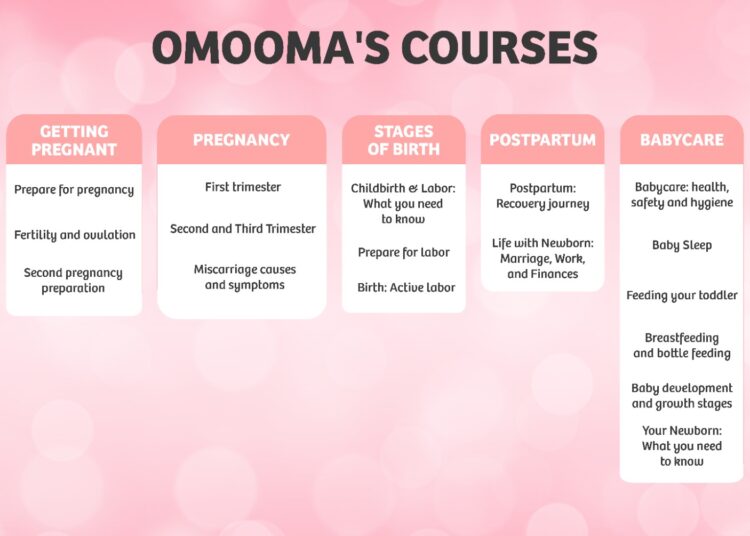 OMOOMA'S COURSES

GETTING PREGNANT

Prepare for pregnancy

Fertility and ovulation

Second pregnancy preparation

PREGNANCY

First trimester

Second and Third Trimester

Miscarriage causes and symptoms

STAGES OF BIRTH

Childbirth & Labor: What you need to know

Prepare for labor

Birth: Active labor

POSTPARTUM

Postpartum: Recovery journey

Life with Newborn: Marriage, Work, and Finances

BABYCARE

Babycare: health, safety and hygiene

Baby Sleep

Feeding your toddler

Breastfeeding and bottle feeding

Baby development and growth stages

Your Newborn: What you need to know